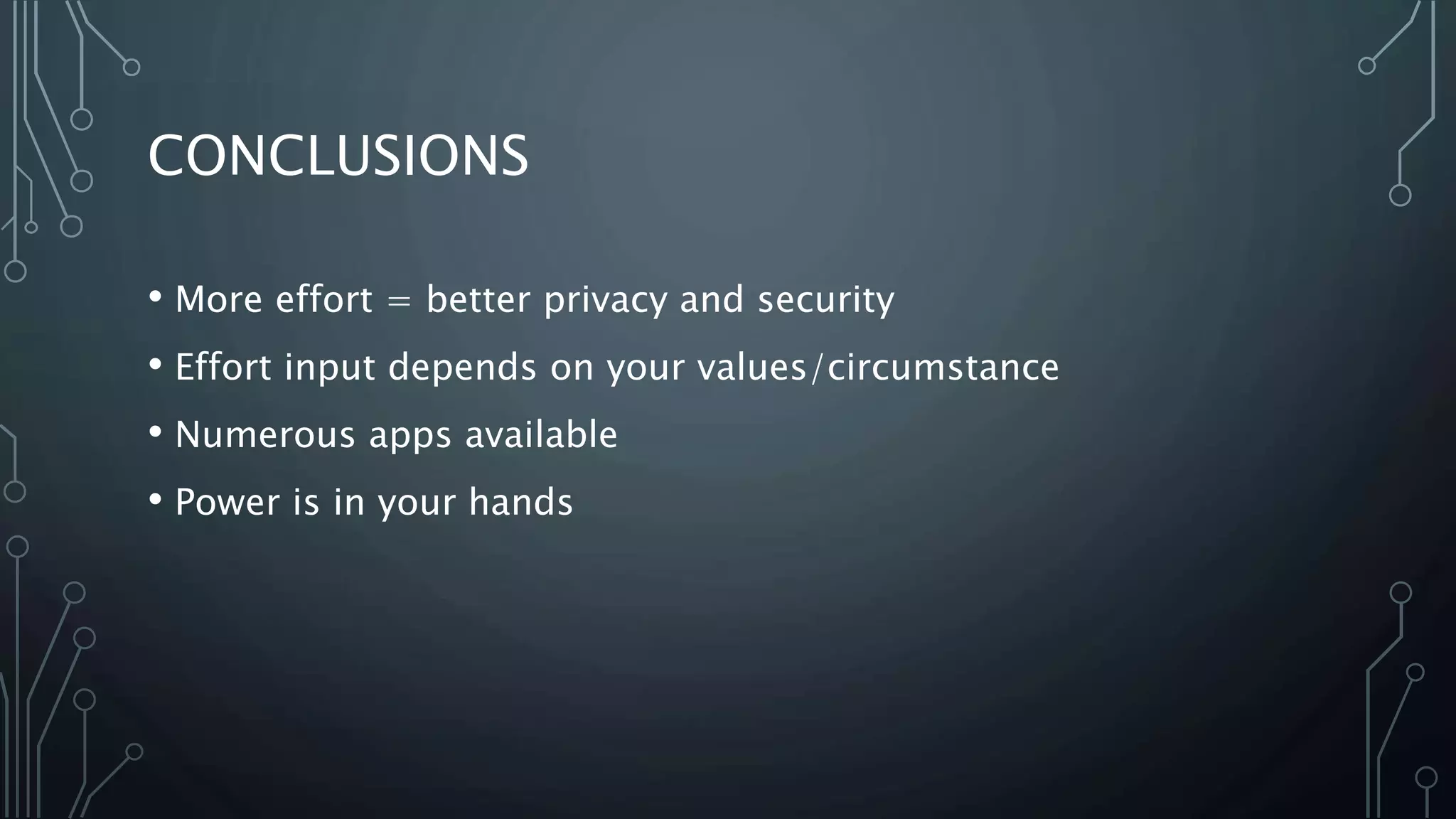 CONCLUSIONS

• More effort = better privacy and security
• Effort input depends on your values/circumstance
• Numerous apps available
• Power is in your hands